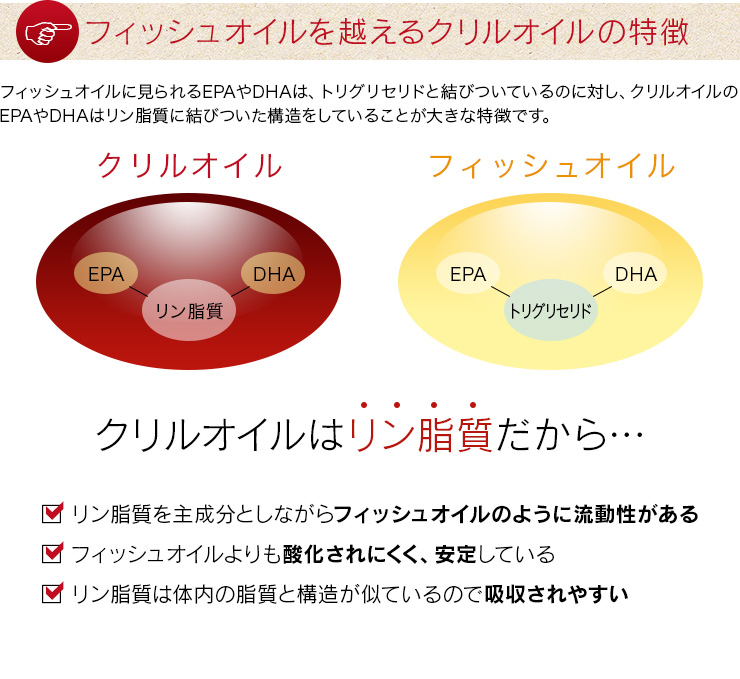 フィッシュオイルを越えるクリルオイルの特徴

フィッシュオイルに見られるEPAやDHAは、トリグリセリドと結びついているのに対し、クリルオイルのEPAやDHAはリン脂質に結びついた構造をしていることが大きな特徴です。

クリルオイル

EPA
DHA
リン脂質

フィッシュオイル

EPA
DHA
トリグリセリド

クリルオイルはリン脂質だから…

リン脂質を主成分としながらフィッシュオイルのように流動性がある

フィッシュオイルよりも酸化されにくく、安定している

リン脂質は体内の脂質と構造が似ているので吸収されやすい